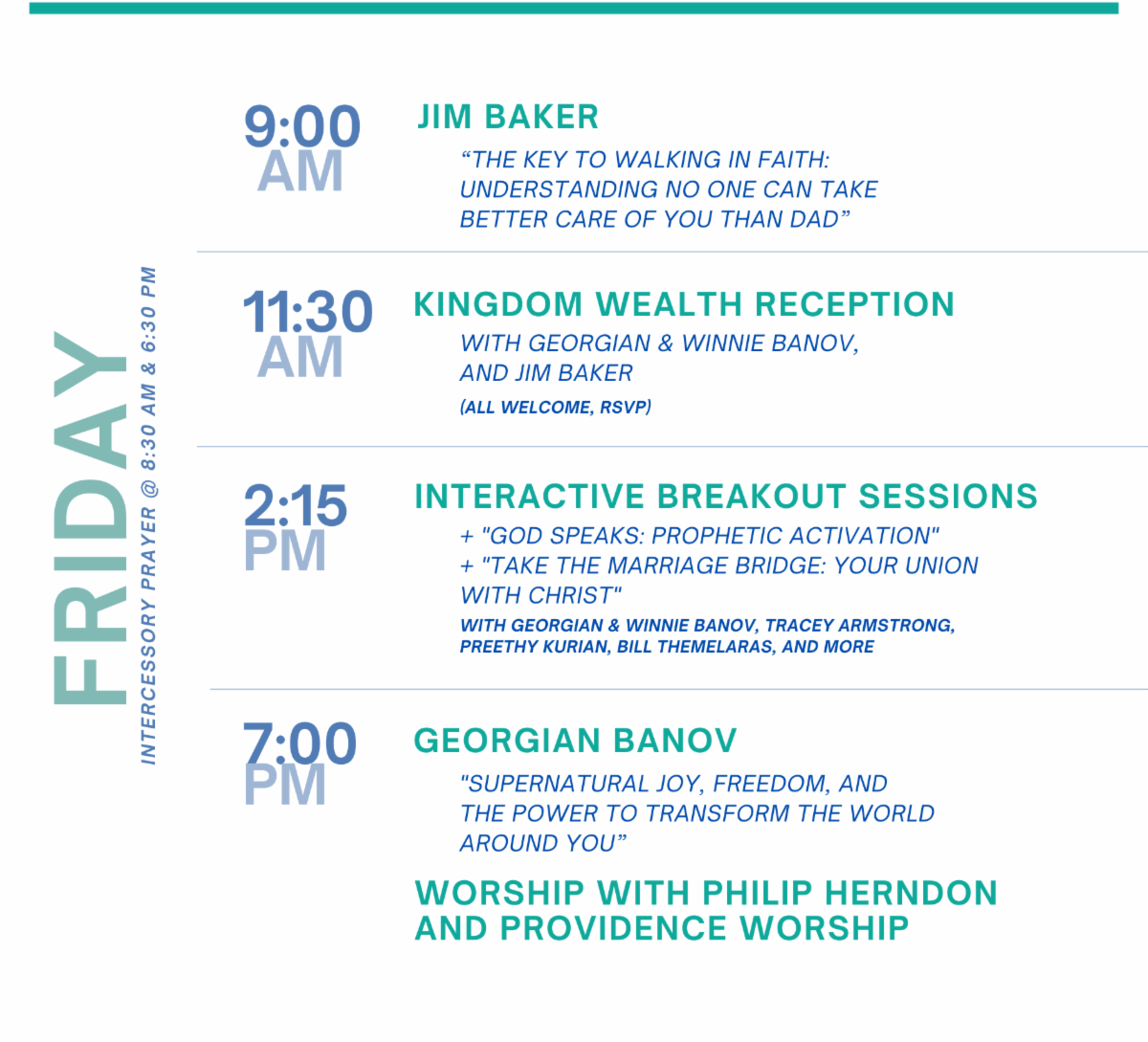 FRIDAY

INTERCESSORY PRAYER @ 8:30 AM & 6:30 PM

9:00 AM

JIM BAKER

“THE KEY TO WALKING IN FAITH: UNDERSTANDING NO ONE CAN TAKE BETTER CARE OF YOU THAN DAD”

11:30 AM

KINGDOM WEALTH RECEPTION

WITH GEORGIAN & WINNIE BANOV, AND JIM BAKER

(ALL WELCOME, RSVP)

2:15 PM

INTERACTIVE BREAKOUT SESSIONS

+ "GOD SPEAKS: PROPHETIC ACTIVATION"
+ "TAKE THE MARRIAGE BRIDGE: YOUR UNION WITH CHRIST"

WITH GEORGIAN & WINNIE BANOV, TRACEY ARMSTRONG, PREETHY KURIAN, BILL THEMELARAS, AND MORE

7:00 PM

GEORGIAN BANOV

"SUPERNATURAL JOY, FREEDOM, AND THE POWER TO TRANSFORM THE WORLD AROUND YOU”

WORSHIP WITH PHILIP HERNDON AND PROVIDENCE WORSHIP